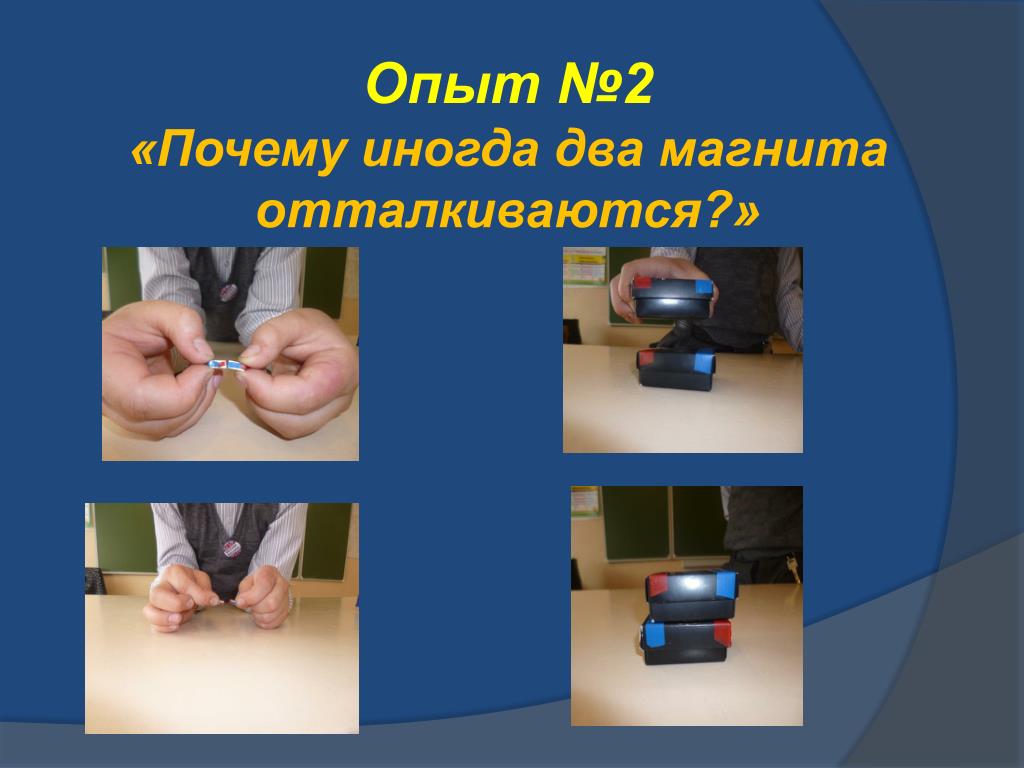 Опыт №2
«Почему иногда два магнита отталкиваются?»